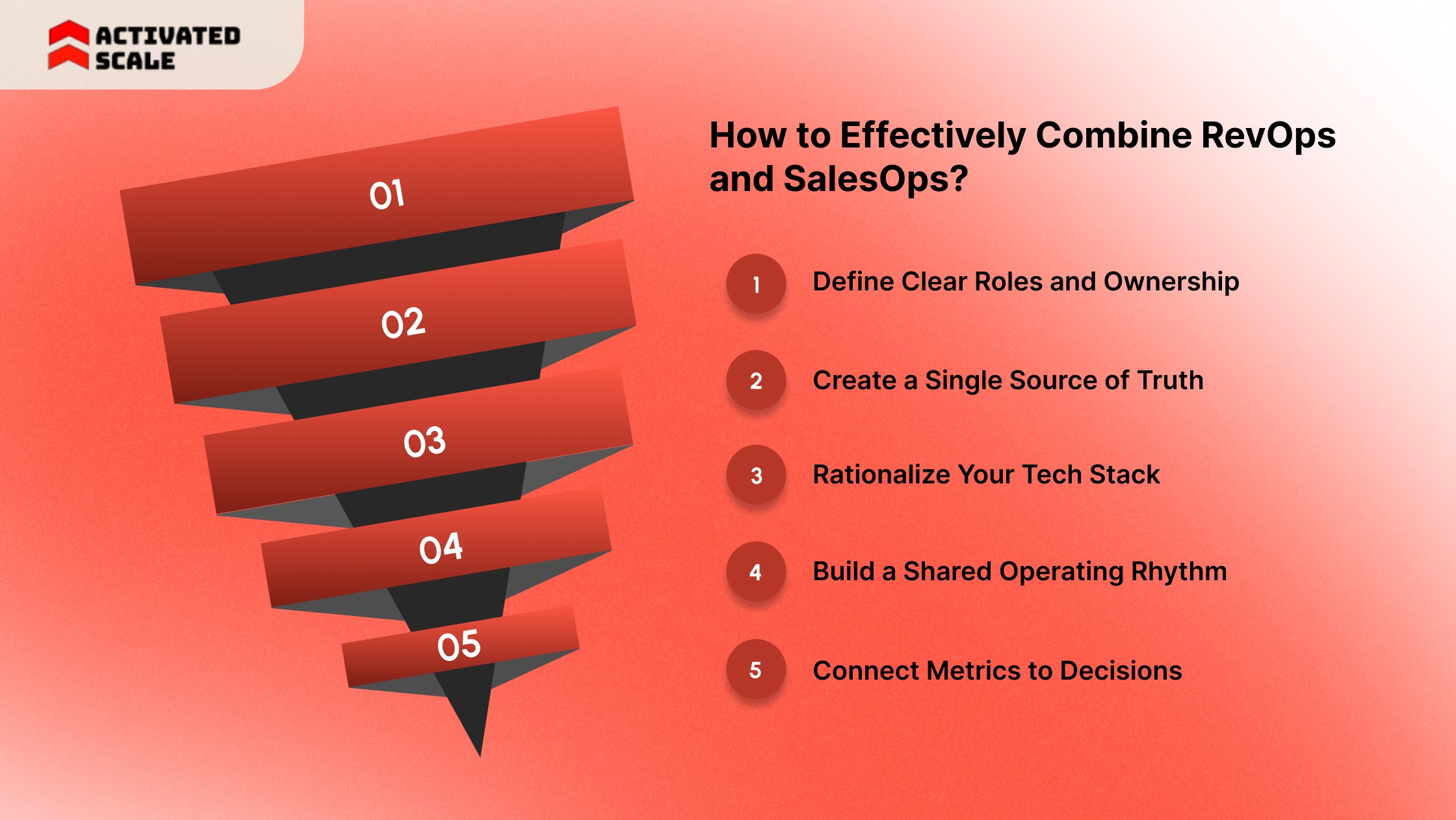 ACTIVATED SCALE

01
02
03
04
05

How to Effectively Combine RevOps and SalesOps?

1 Define Clear Roles and Ownership

2 Create a Single Source of Truth

3 Rationalize Your Tech Stack

4 Build a Shared Operating Rhythm

5 Connect Metrics to Decisions